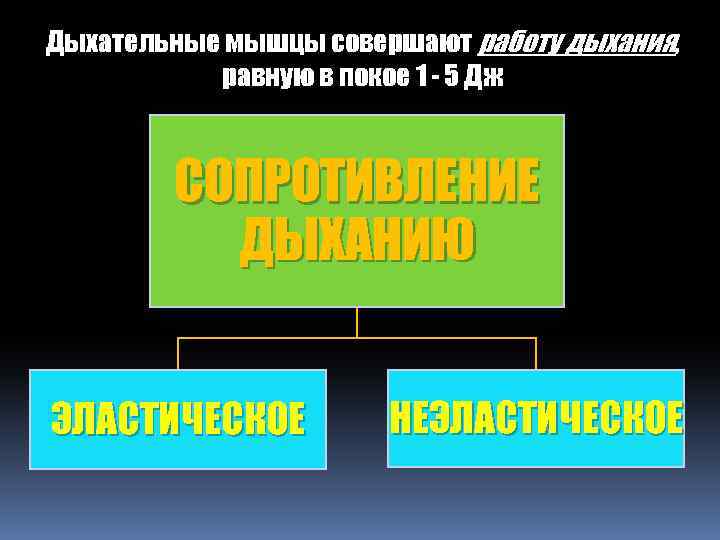 Дыхательные мышцы совершают работу дыхания, равную в покое 1 - 5 Дж

СОПРОТИВЛЕНИЕ ДЫХАНИЮ

ЭЛАСТИЧЕСКОЕ

НЕЭЛАСТИЧЕСКОЕ